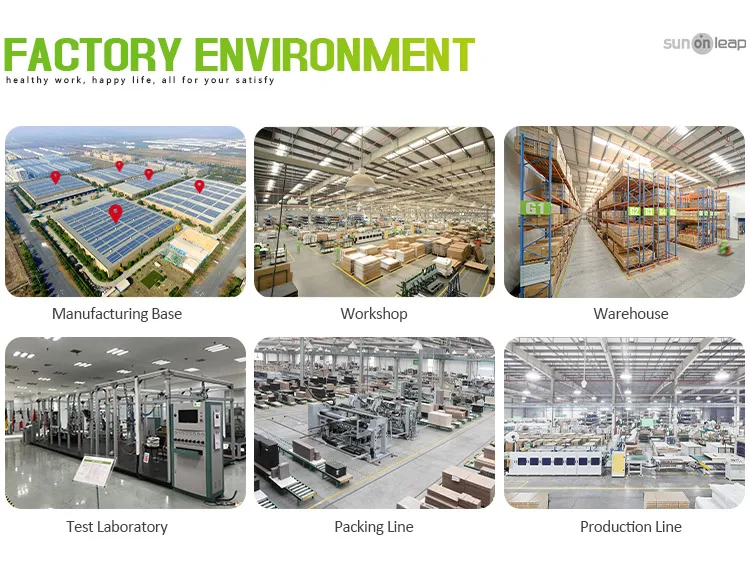 FACTORY ENVIRONMENT
healthy work, happy life, all for your satisfy

sun on leap

G1

G2 G3 G4 G5

Manufacturing Base

Workshop

Warehouse

Test Laboratory

Packing Line

Production Line